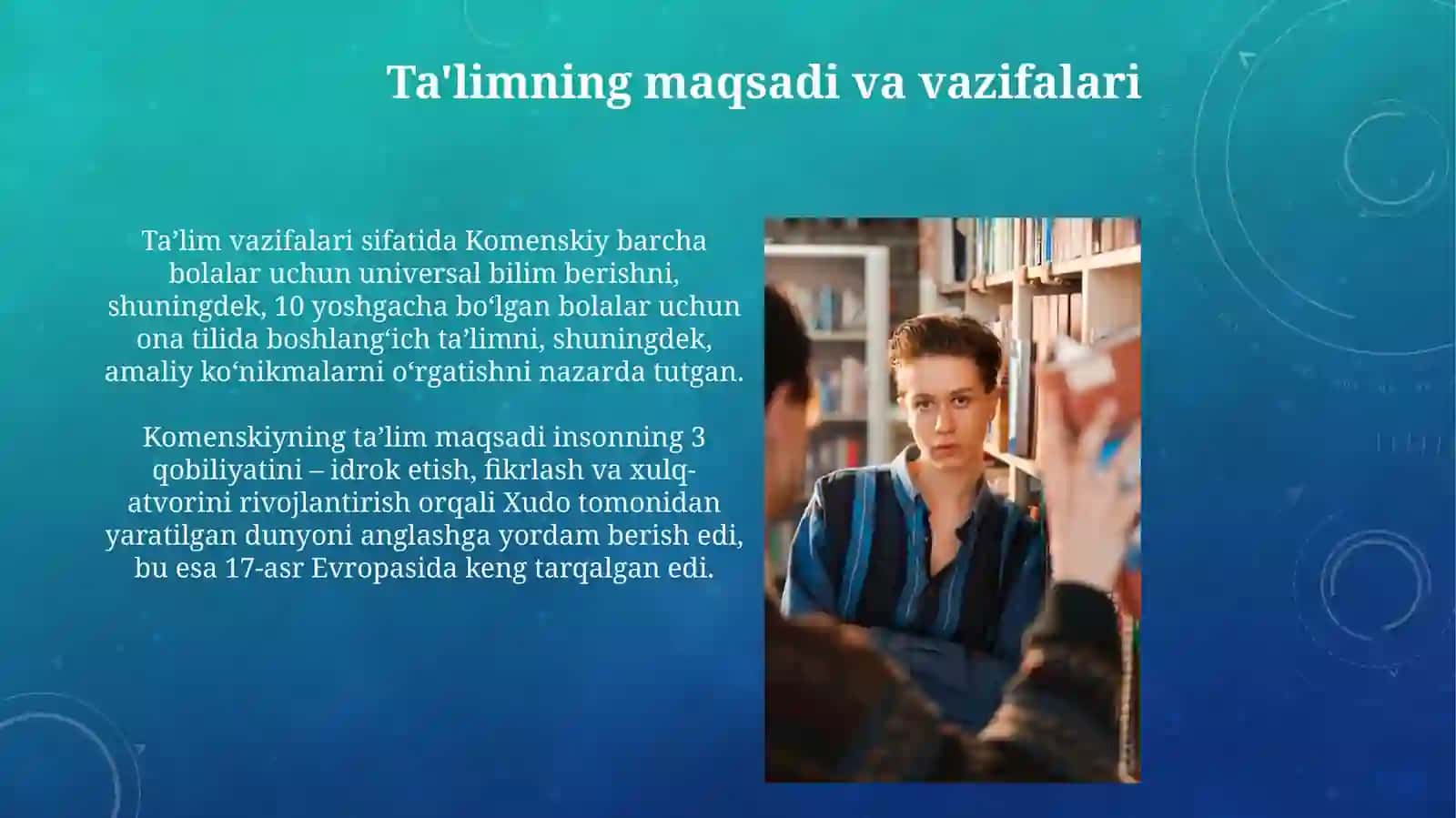 Ta'limning maqsadi va vazifalari

Ta’lim vazifalari sifatida Komenskiy barcha bolalar uchun universal bilim berishni, shuningdek, 10 yoshgacha bo‘lgan bolalar uchun ona tilida boshlang‘ich ta’limni, shuningdek, amaliy ko‘nikmalarni o‘rgatishni nazarda tutgan.

Komenskiyning ta’lim maqsadi insonning 3 qobiliyatini – idrok etish, fikrlash va xulq-atvorini rivojlantirish orqali Xudo tomonidan yaratilgan dunyoni anglashga yordam berish edi, bu esa 17-asr Evropasida keng tarqalgan edi.